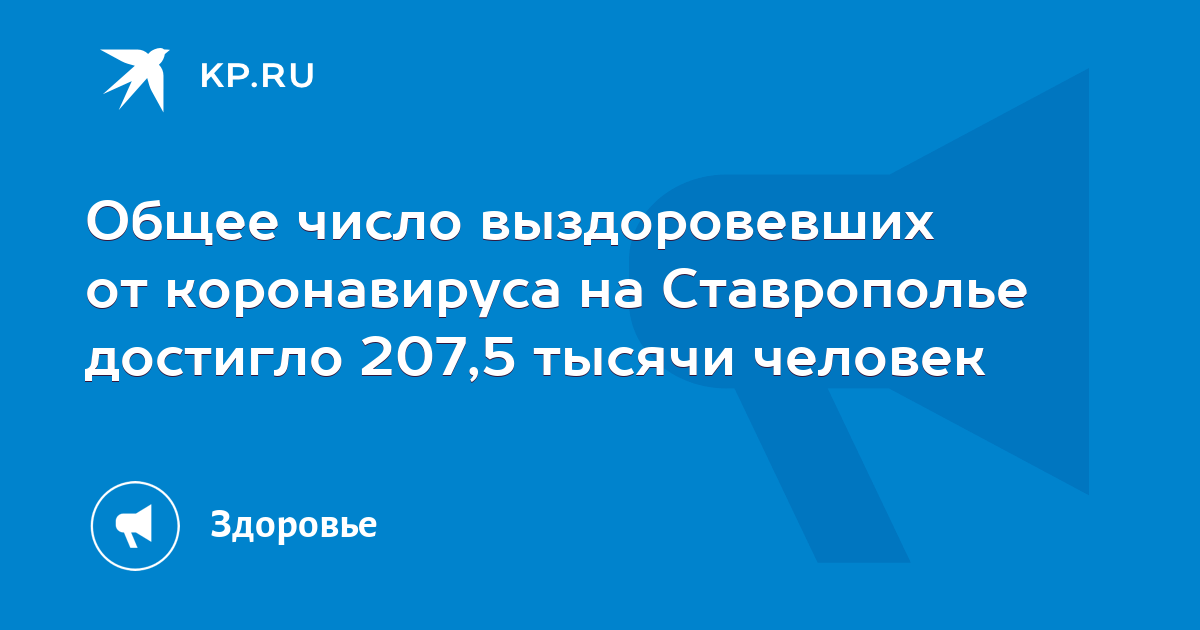 KP.RU

Общее число выздоровевших от коронавируса на Ставрополье достигло 207,5 тысячи человек

Здоровье